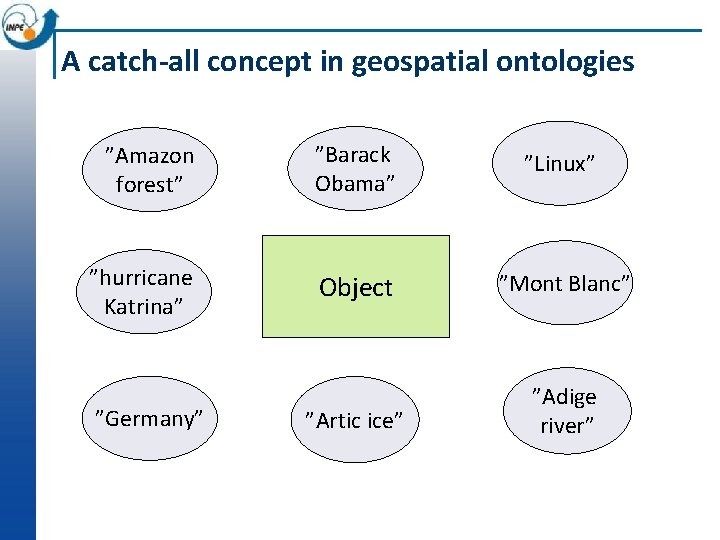 INPE

A catch-all concept in geospatial ontologies

”Amazon forest”

”Barack Obama”

”Linux”

”hurricane Katrina”

Object

”Mont Blanc”

”Germany”

”Artic ice”

”Adige river”